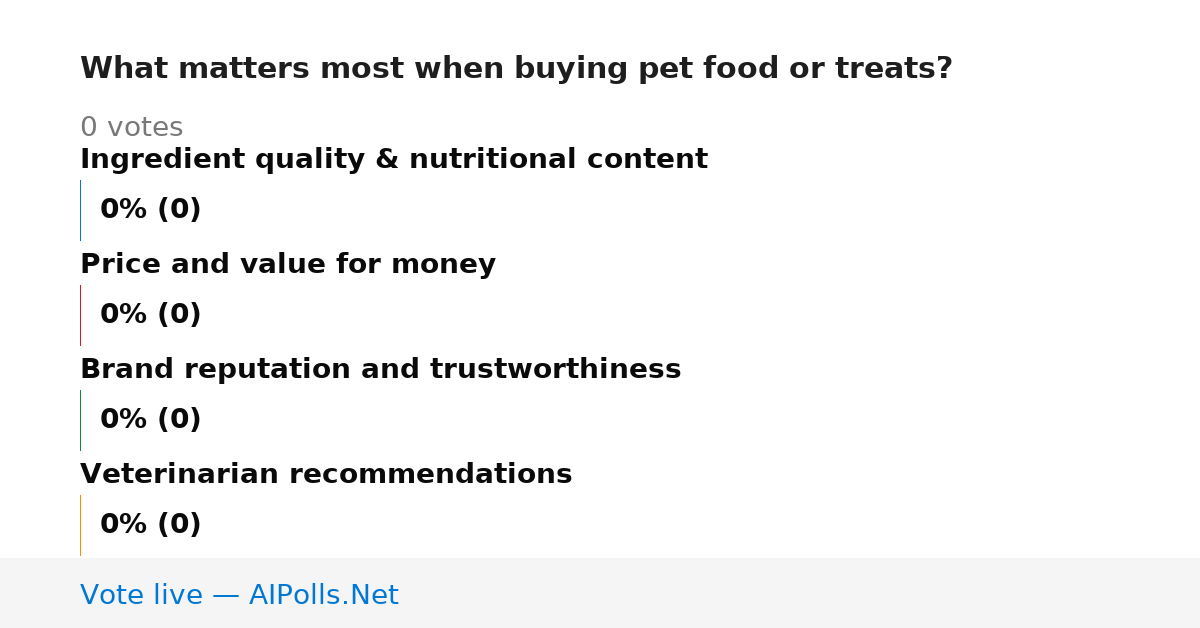 What matters most when buying pet food or treats?

0 votes

Ingredient quality & nutritional content

0% (0)

Price and value for money

0% (0)

Brand reputation and trustworthiness

0% (0)

Veterinarian recommendations

0% (0)

Vote live — AIPolls.Net